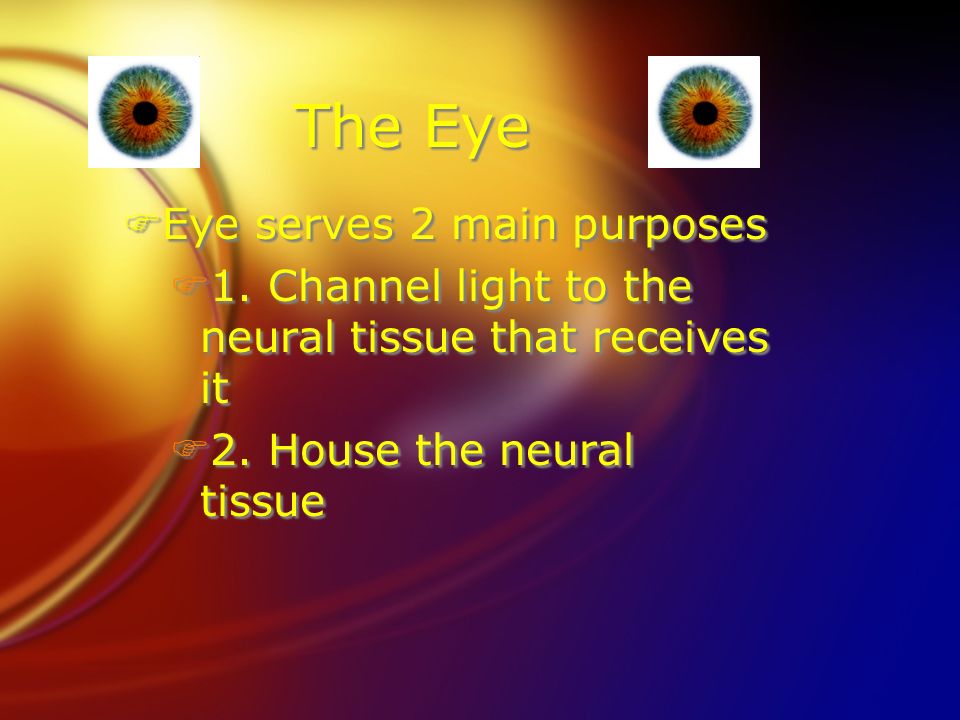 The Eye

Eye serves 2 main purposes

1. Channel light to the neural tissue that receives it

2. House the neural tissue